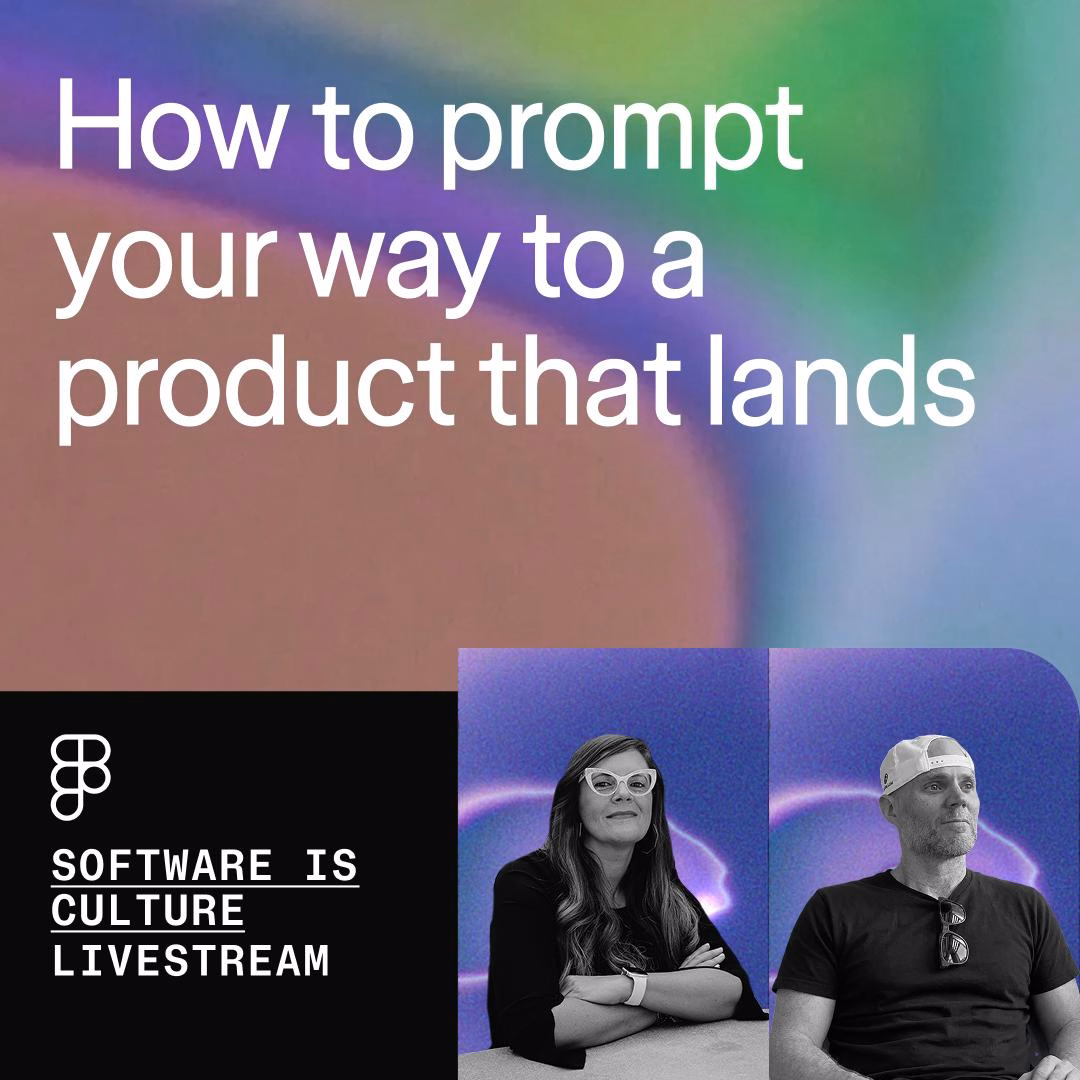 How to prompt your way to a product that lands

SOFTWARE IS CULTURE LIVESTREAM